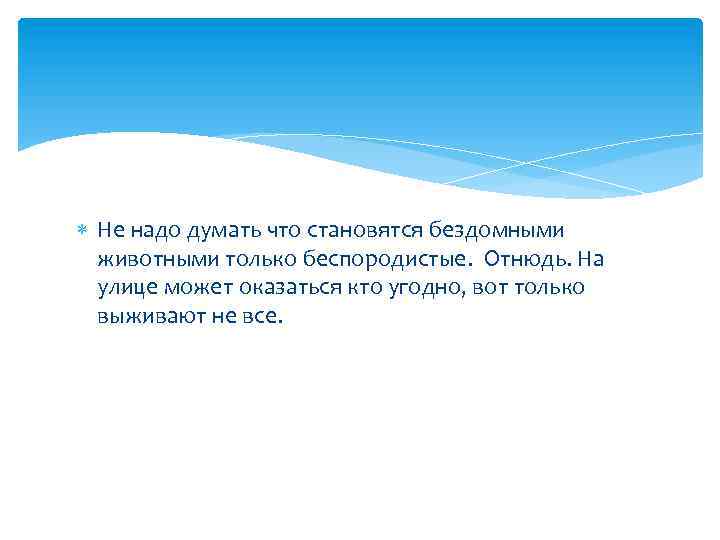 Не надо думать что становятся бездомными животными только беспородистые.  Отнюдь. На улице может оказаться кто угодно, вот только выживают не все.